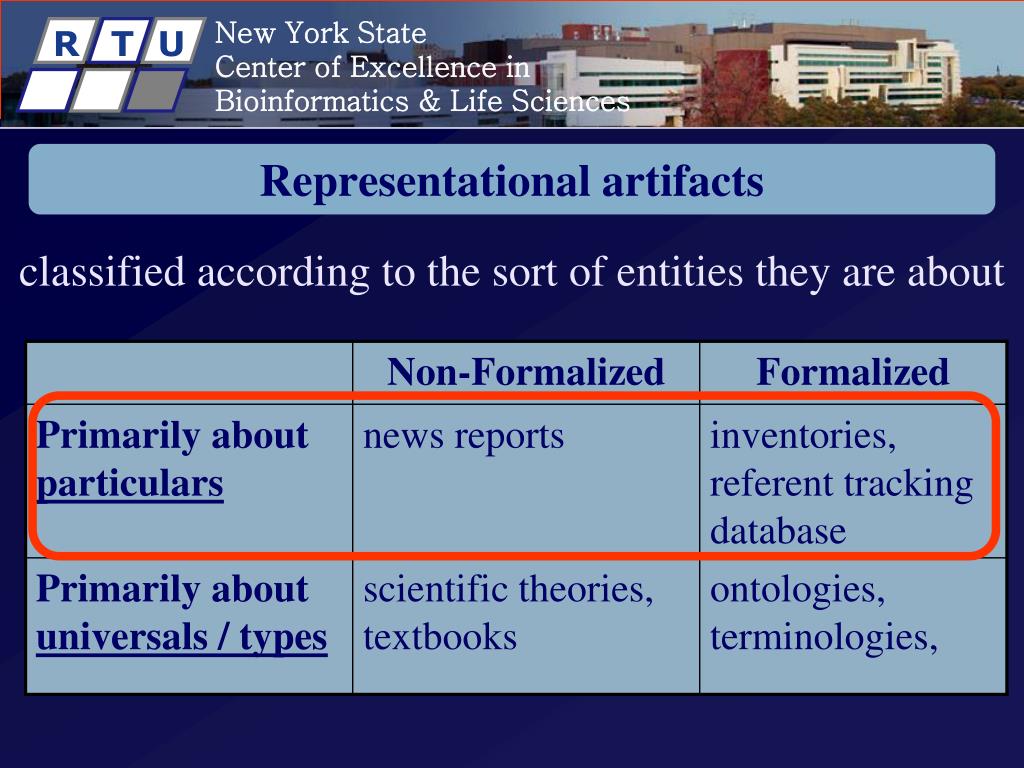 R T U

New York State
Center of Excellence in
Bioinformatics & Life Sciences

Representational artifacts

classified according to the sort of entities they are about

| | Non-Formalized | Formalized |
|---|---|---|
| Primarily about particulars | news reports | inventories, referent tracking database |
| Primarily about universals / types | scientific theories, textbooks | ontologies, terminologies, |